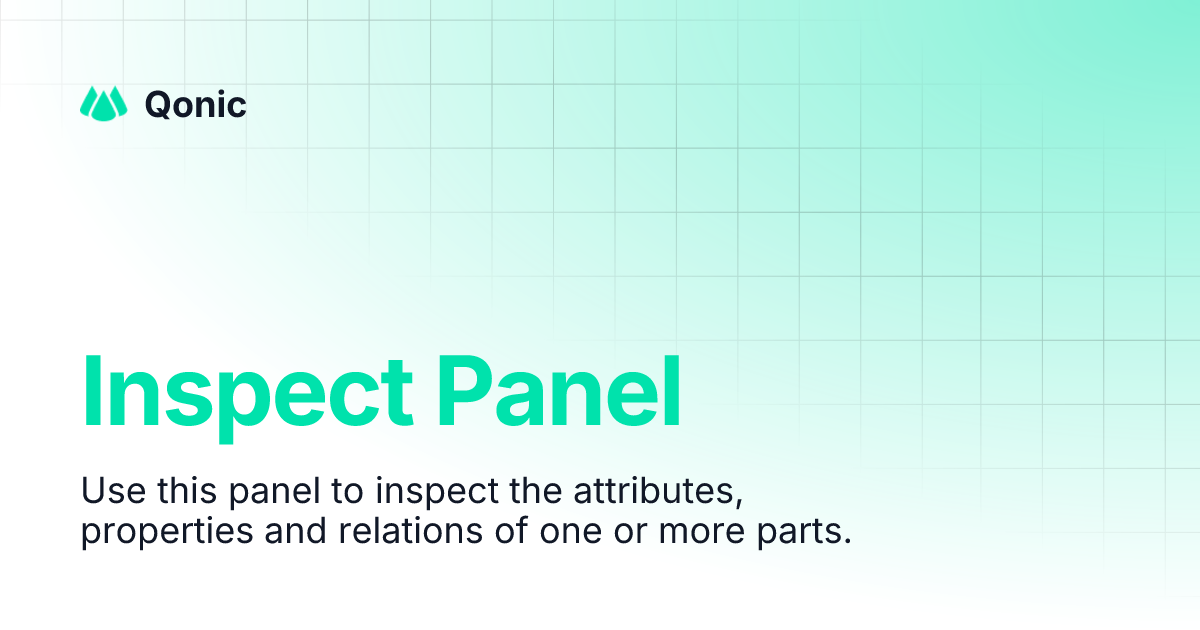 Qonic

Inspect Panel

Use this panel to inspect the attributes, properties and relations of one or more parts.